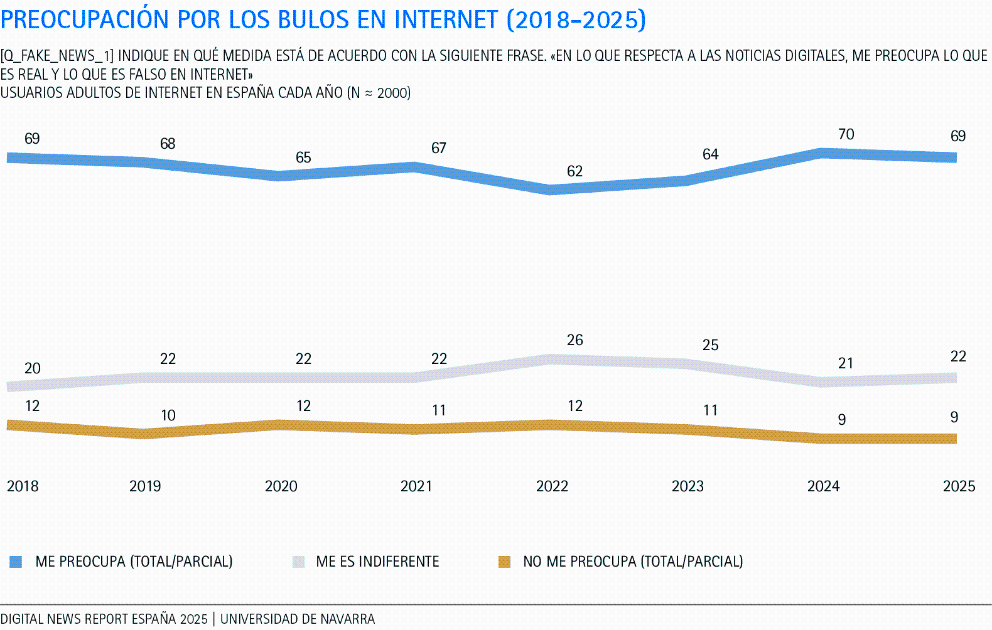 PREOCUPACIÓN POR LOS BULOS EN INTERNET (2018–2025)

[Q_FAKE_NEWS_1] INDIQUE EN QUÉ MEDIDA ESTÁ DE ACUERDO CON LA SIGUIENTE FRASE. «EN LO QUE RESPECTA A LAS NOTICIAS DIGITALES, ME PREOCUPA LO QUE ES REAL Y LO QUE ES FALSO EN INTERNET»
USUARIOS ADULTOS DE INTERNET EN ESPAÑA CADA AÑO (N ≈ 2000)

69 68 65 67 62 64 70 69

20 22 22 22 26 25 21 22

12 10 12 11 12 11 9 9

2018 2019 2020 2021 2022 2023 2024 2025

ME PREOCUPA (TOTAL/PARCIAL) ME ES INDIFERENTE NO ME PREOCUPA (TOTAL/PARCIAL)

DIGITAL NEWS REPORT ESPAÑA 2025 | UNIVERSIDAD DE NAVARRA